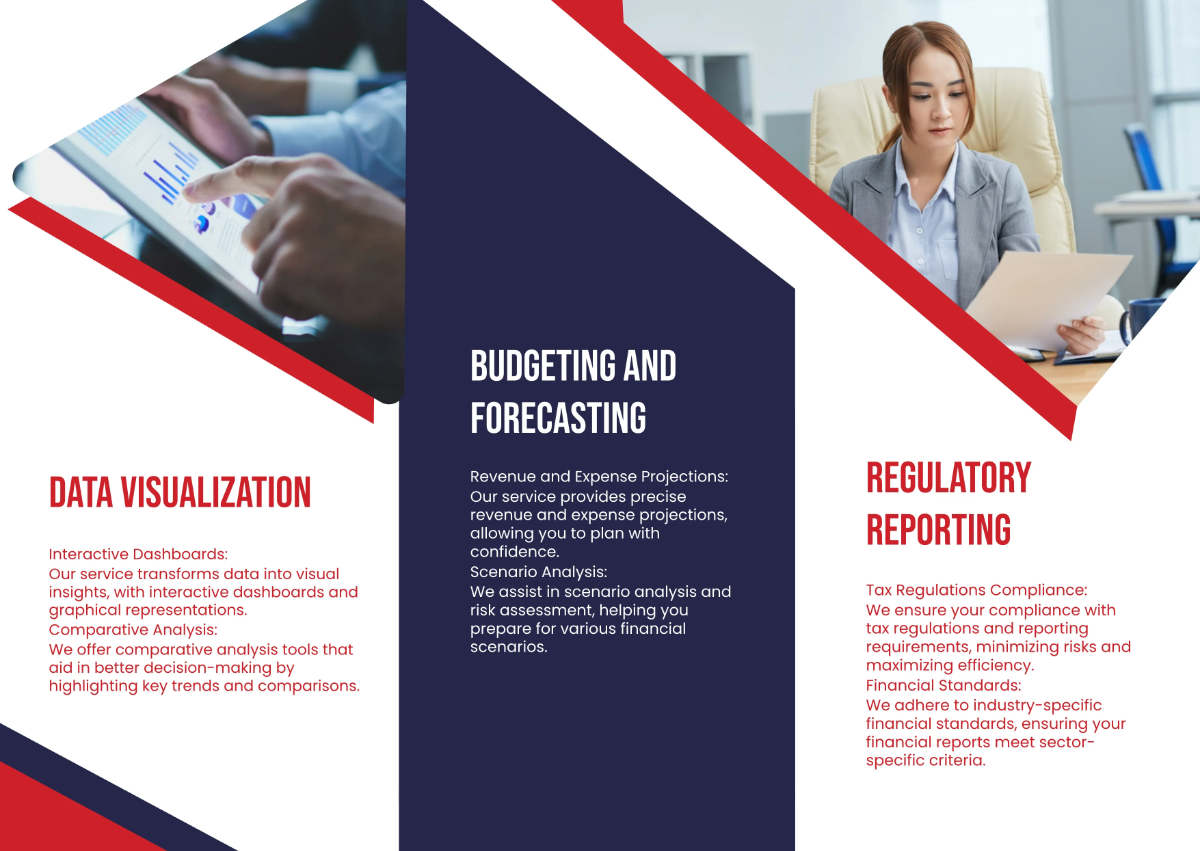 DATA VISUALIZATION

Interactive Dashboards:
Our service transforms data into visual insights, with interactive dashboards and graphical representations.
Comparative Analysis:
We offer comparative analysis tools that aid in better decision-making by highlighting key trends and comparisons.

BUDGETING AND FORECASTING

Revenue and Expense Projections:
Our service provides precise revenue and expense projections, allowing you to plan with confidence.
Scenario Analysis:
We assist in scenario analysis and risk assessment, helping you prepare for various financial scenarios.

REGULATORY REPORTING

Tax Regulations Compliance:
We ensure your compliance with tax regulations and reporting requirements, minimizing risks and maximizing efficiency.
Financial Standards:
We adhere to industry-specific financial standards, ensuring your financial reports meet sector-specific criteria.